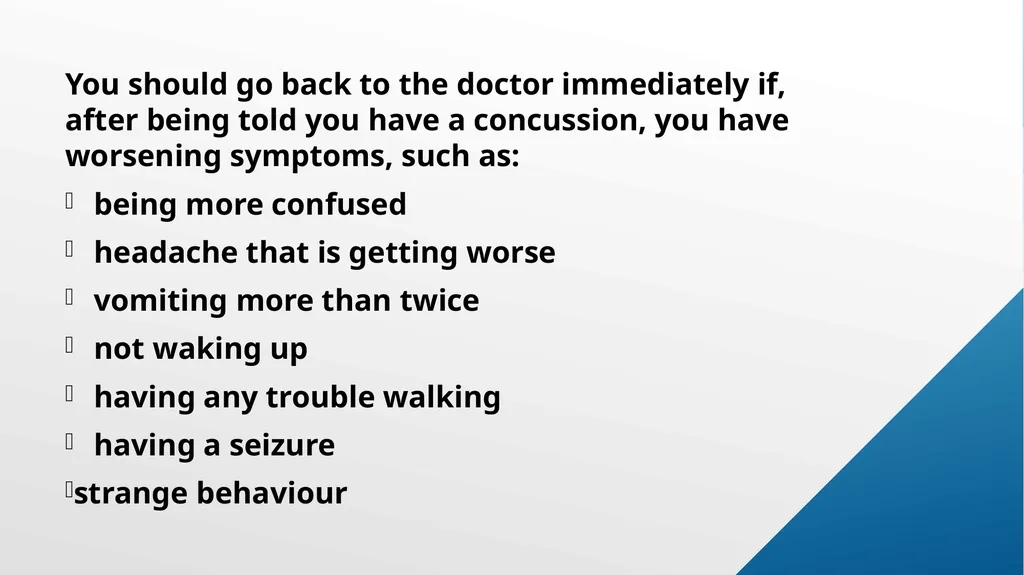 You should go back to the doctor immediately if, after being told you have a concussion, you have worsening symptoms, such as:

- being more confused
- headache that is getting worse
- vomiting more than twice
- not waking up
- having any trouble walking
- having a seizure
- strange behaviour